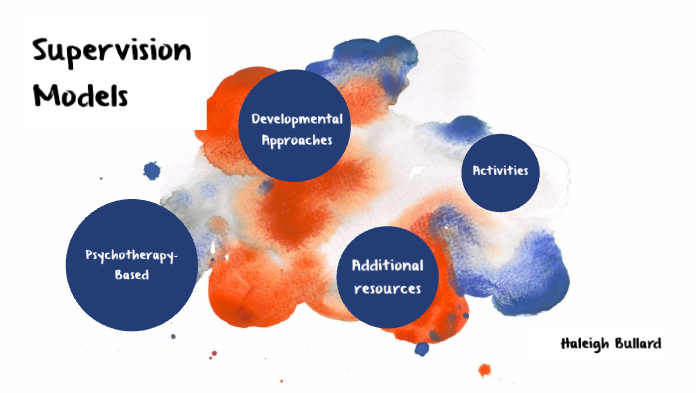 Supervision Models

Developmental Approaches

Activities

Psychotherapy-Based

Additional resources

Haleigh Bullard